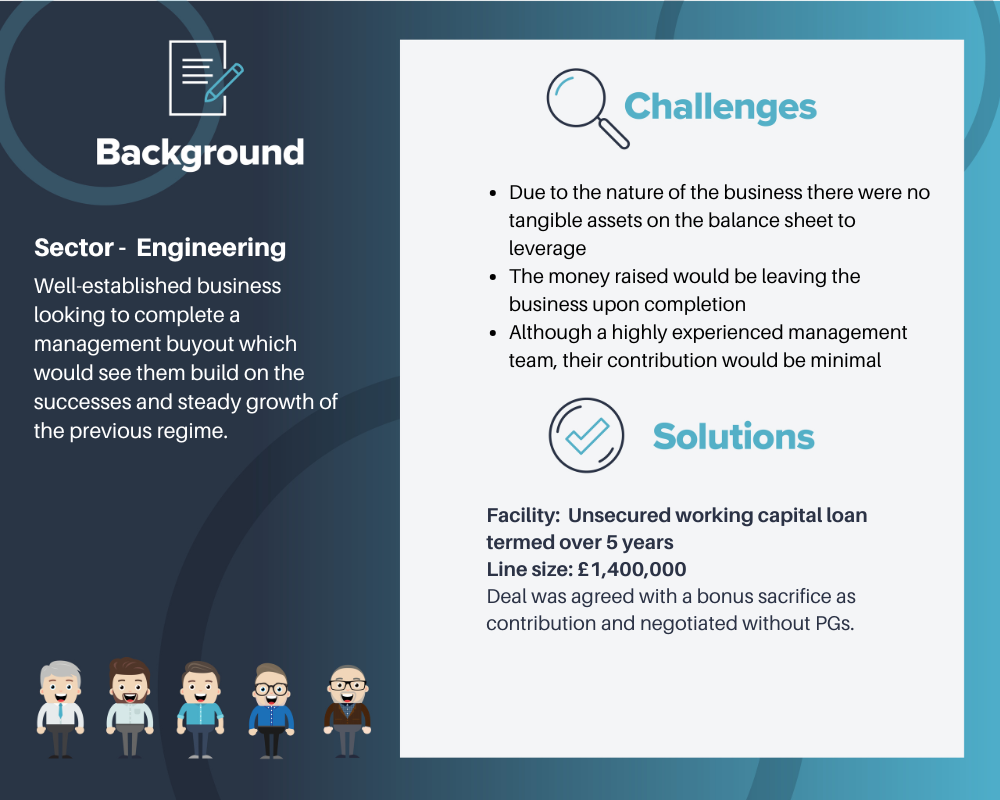 Background

Sector - Engineering

Well-established business looking to complete a management buyout which would see them build on the successes and steady growth of the previous regime.

Challenges

- Due to the nature of the business there were no tangible assets on the balance sheet to leverage
- The money raised would be leaving the business upon completion
- Although a highly experienced management team, their contribution would be minimal

Solutions

Facility: Unsecured working capital loan termed over 5 years
Line size: £1,400,000
Deal was agreed with a bonus sacrifice as contribution and negotiated without PGs.